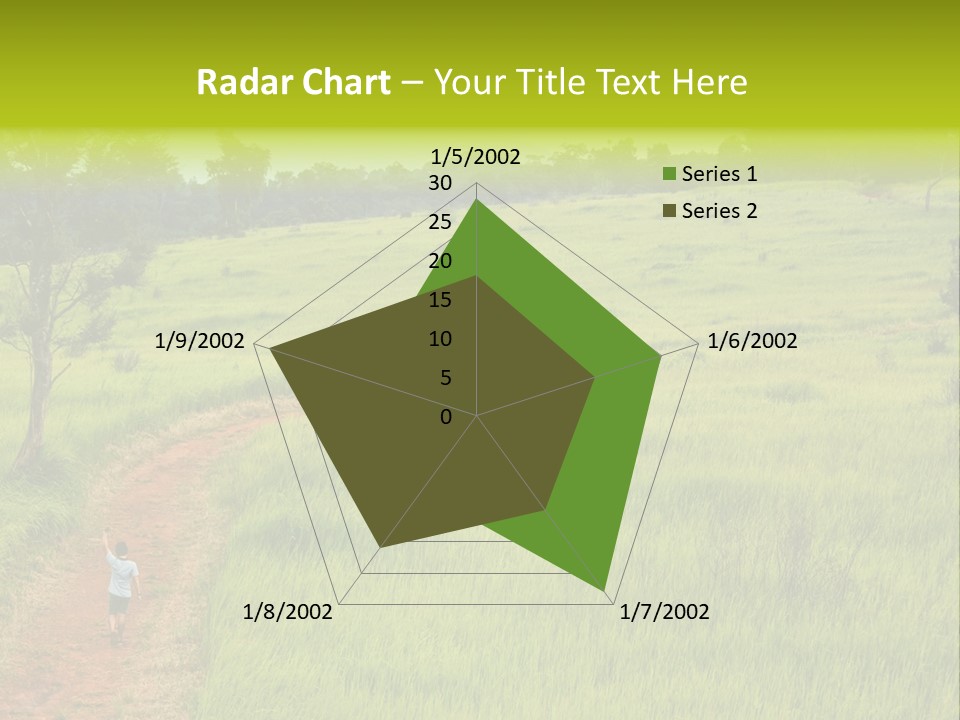 Radar Chart – Your Title Text Here

1/5/2002
30
25
20
15
10
5
0
1/6/2002
1/7/2002
1/8/2002
1/9/2002

Series 1
Series 2